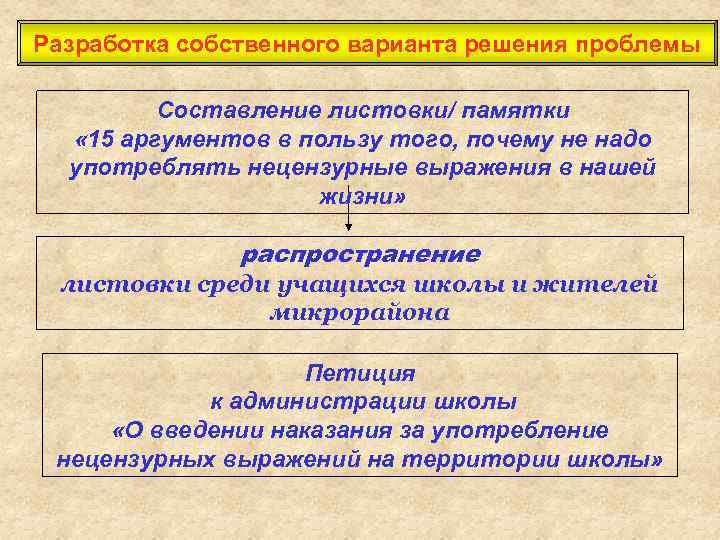 Разработка собственного варианта решения проблемы

Составление листовки/ памятки «15 аргументов в пользу того, почему не надо употреблять нецензурные выражения в нашей жизни»

распространение листовки среди учащихся школы и жителей микрорайона

Петиция к администрации школы «О введении наказания за употребление нецензурных выражений на территории школы»